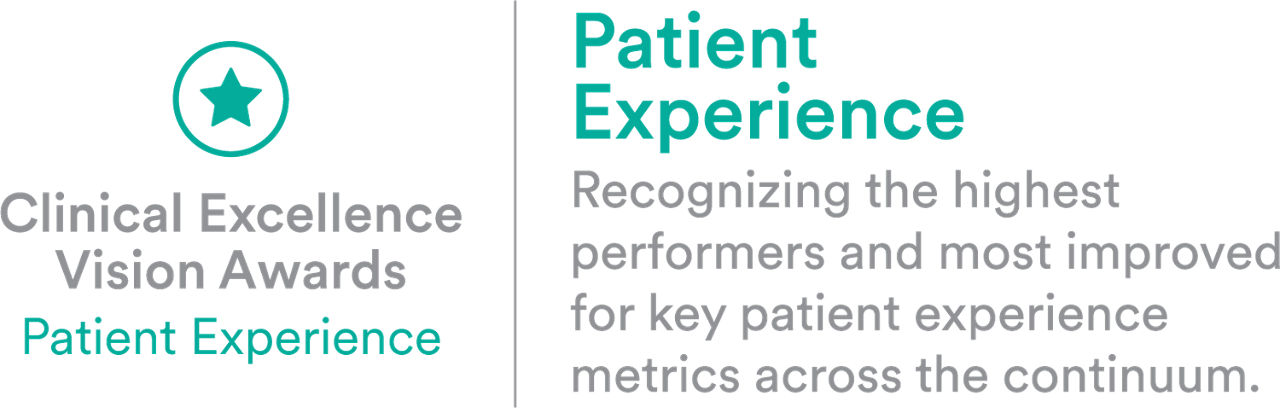 Clinical Excellence Vision Awards
Patient Experience

Patient Experience

Recognizing the highest performers and most improved for key patient experience metrics across the continuum.